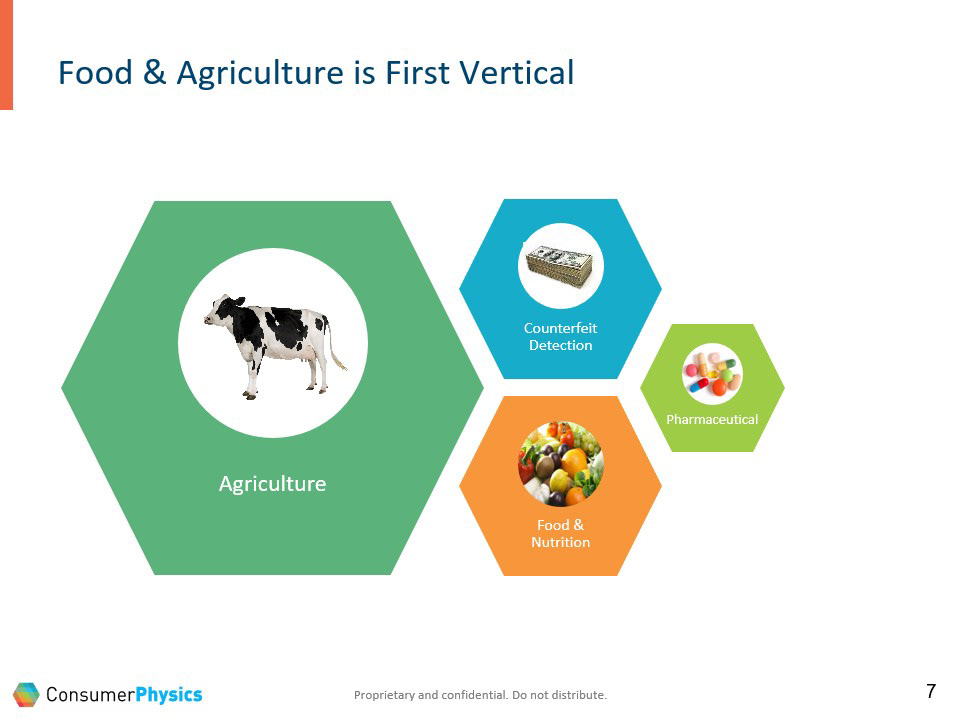 Food & Agriculture is First Vertical

Agriculture

Counterfeit Detection

Pharmaceutical

Food & Nutrition

ConsumerPhysics

Proprietary and confidential. Do not distribute.

7